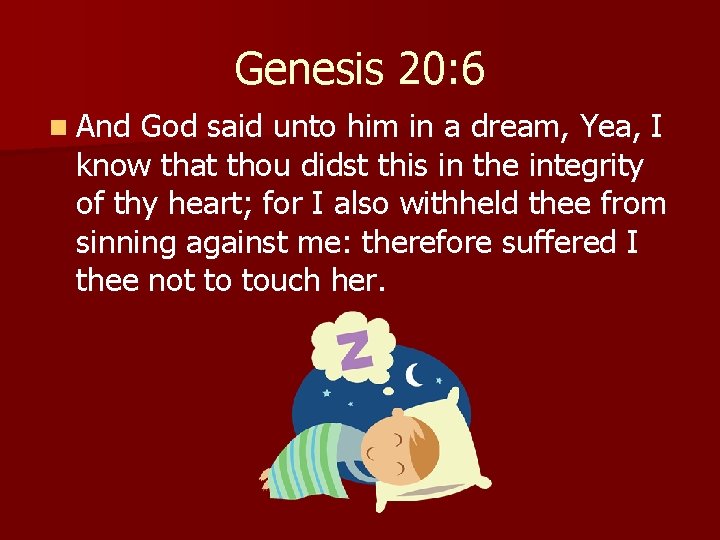 Genesis 20:6

And God said unto him in a dream, Yea, I know that thou didst this in the integrity of thy heart; for I also withheld thee from sinning against me: therefore suffered I thee not to touch her.

Z